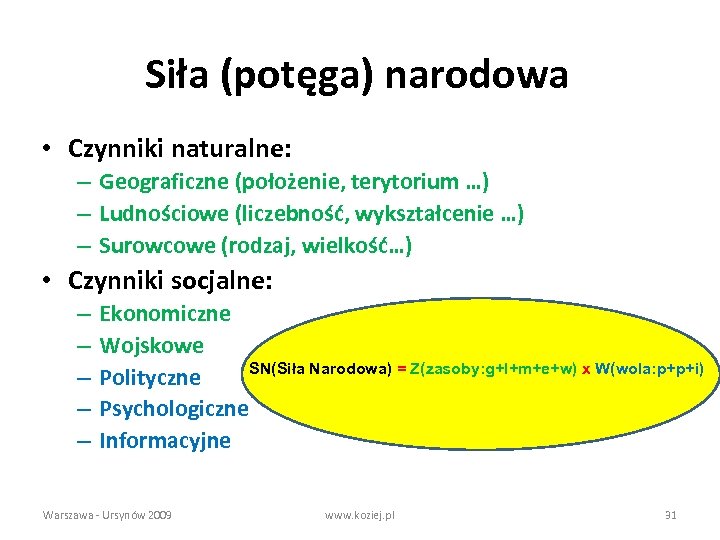 Siła (potęga) narodowa

• Czynniki naturalne:
– Geograficzne (położenie, terytorium …)
– Ludnościowe (liczebność, wykształcenie …)
– Surowcowe (rodzaj, wielkość…)

• Czynniki socjalne:
– Ekonomiczne
– Wojskowe
– Polityczne
– Psychologiczne
– Informacyjne

SN(Siła Narodowa) = Z(zasoby:g+l+m+e+w) x W(wola:p+p+i)

Warszawa - Ursynów 2009

www.koziej.pl

31